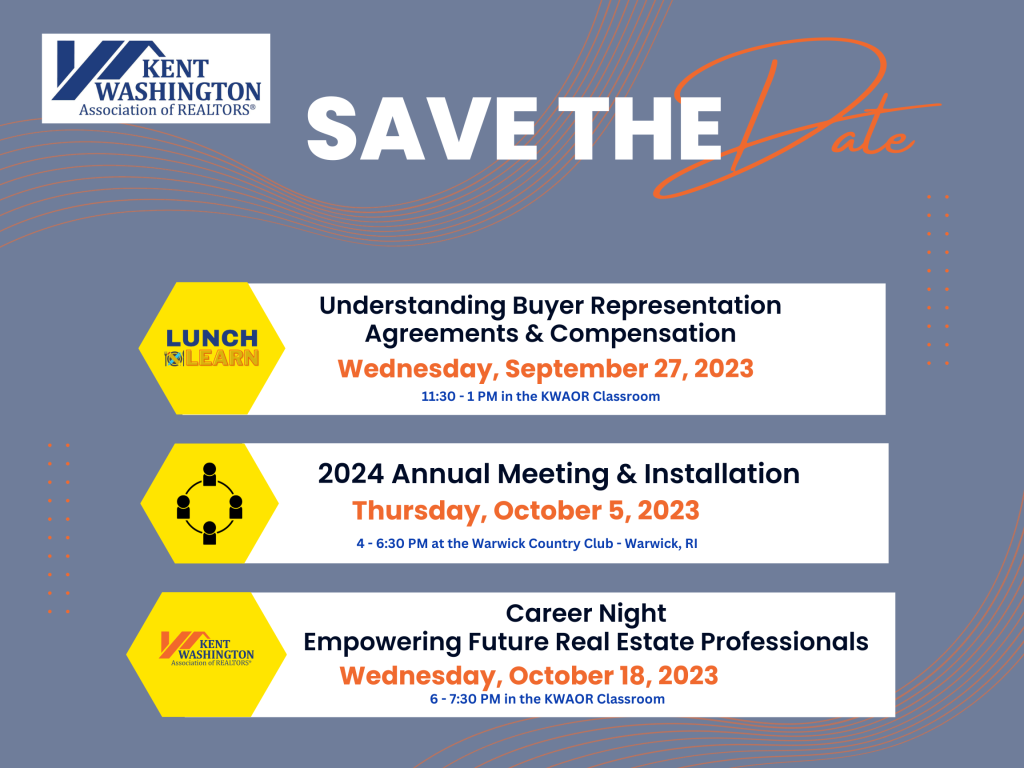 KENT WASHINGTON Association of REALTORS®

SAVE THE Date

LUNCH LEARN

Understanding Buyer Representation Agreements & Compensation

Wednesday, September 27, 2023

11:30 - 1 PM in the KWAOR Classroom

2024 Annual Meeting & Installation

Thursday, October 5, 2023

4 - 6:30 PM at the Warwick Country Club - Warwick, RI

KENT WASHINGTON Association of REALTORS®

Career Night
Empowering Future Real Estate Professionals

Wednesday, October 18, 2023

6 - 7:30 PM in the KWAOR Classroom